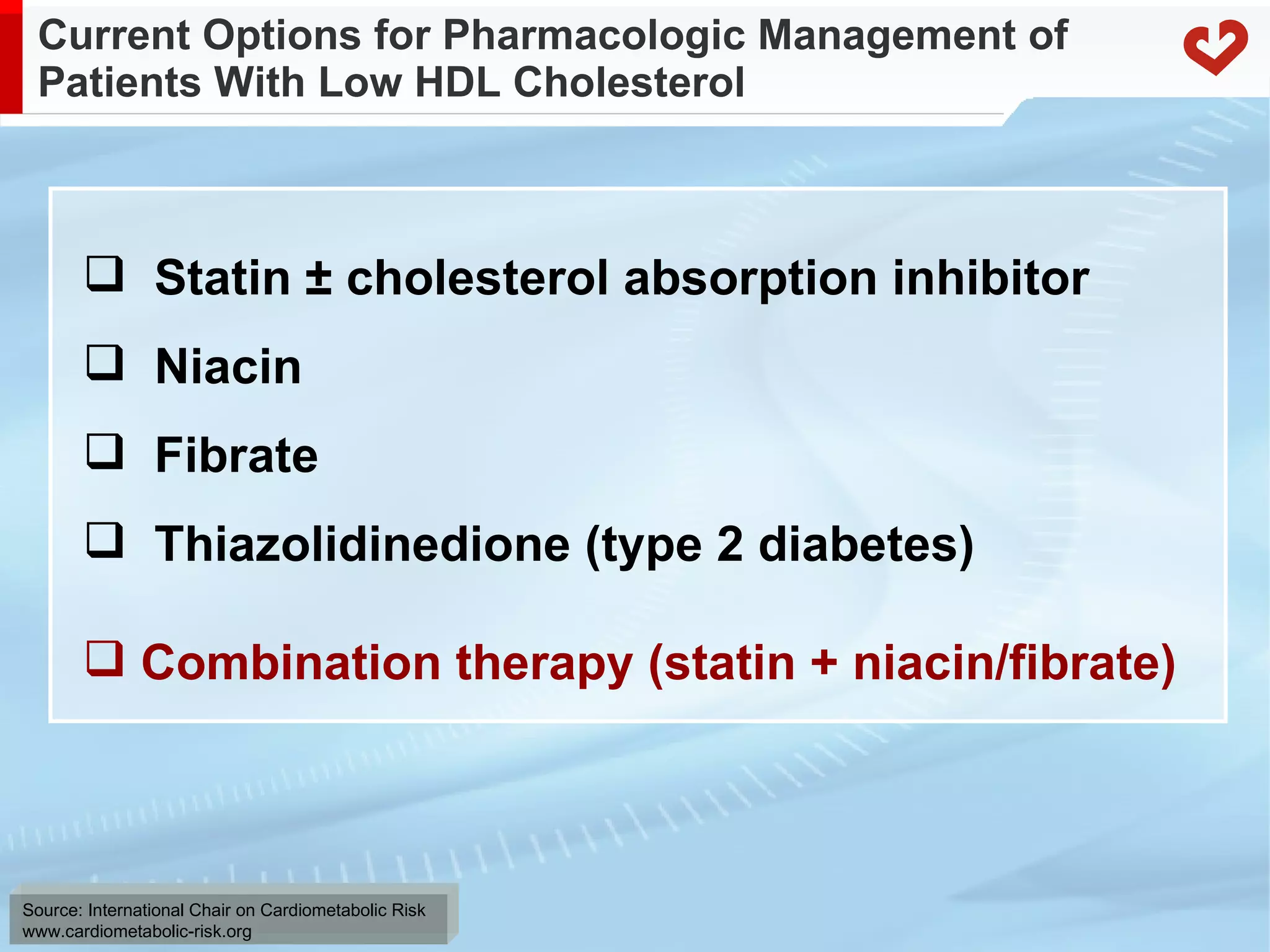 Current Options for Pharmacologic Management of Patients With Low HDL Cholesterol

❑ Statin ± cholesterol absorption inhibitor

❑ Niacin

❑ Fibrate

❑ Thiazolidinedione (type 2 diabetes)

❑ Combination therapy (statin + niacin/fibrate)

Source: International Chair on Cardiometabolic Risk
www.cardiometabolic-risk.org